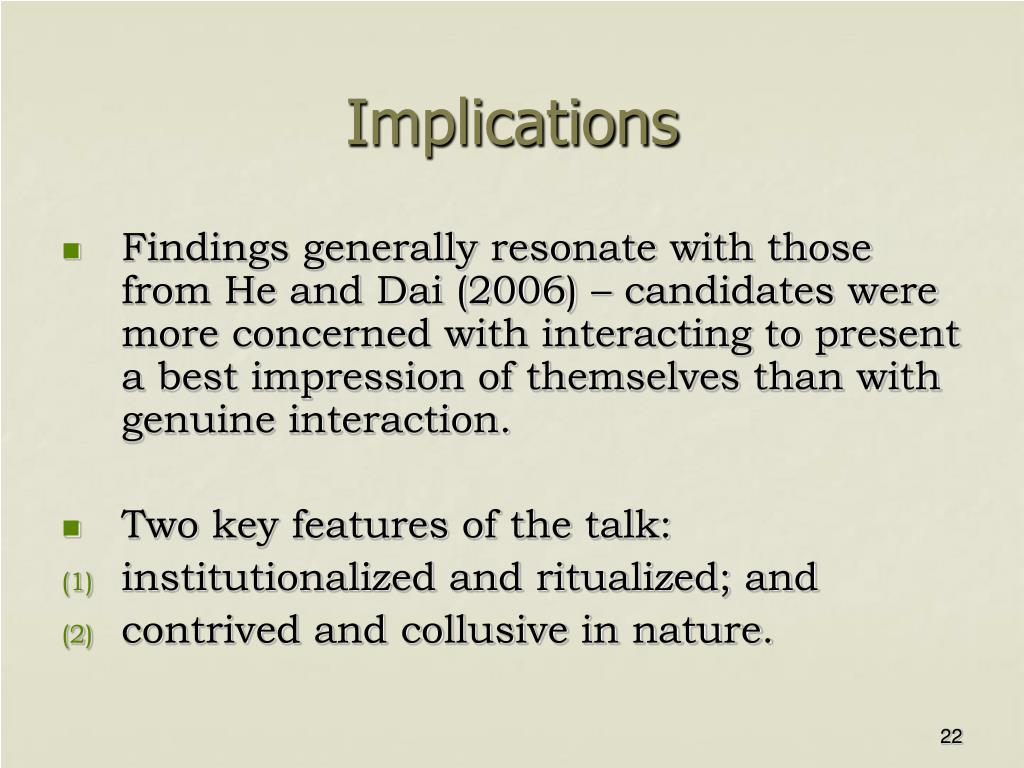 Implications

Findings generally resonate with those from He and Dai (2006) – candidates were more concerned with interacting to present a best impression of themselves than with genuine interaction.

Two key features of the talk:
(1) institutionalized and ritualized; and
(2) contrived and collusive in nature.

22